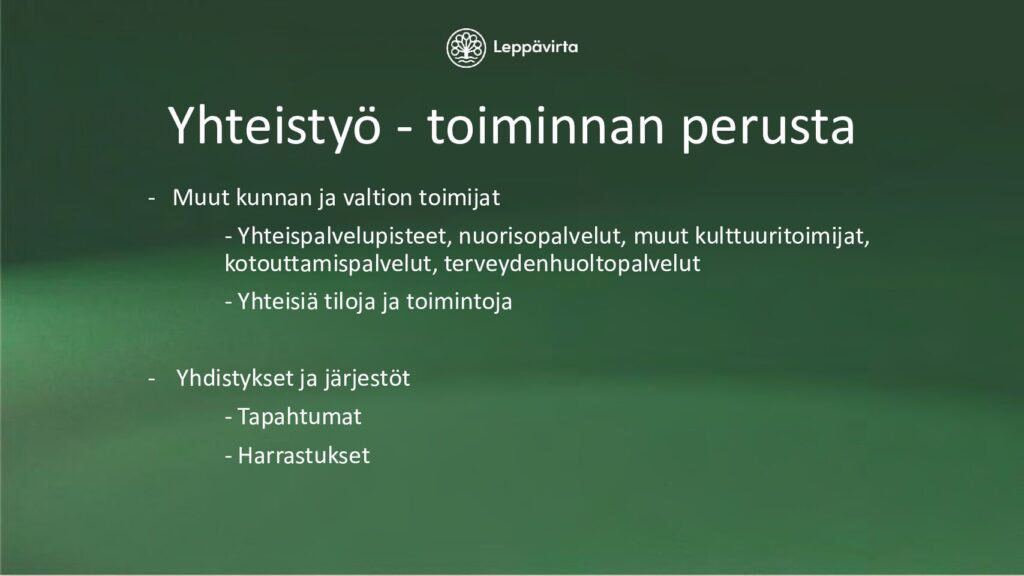 Leppävirta

Yhteistyö - toiminnan perusta

- Muut kunnan ja valtion toimijat

- Yhteispalvelupisteet, nuorisopalvelut, muut kulttuuritoimijat, kotouttamispalvelut, terveydenhuoltopalvelut

- Yhteisiä tiloja ja toimintoja

- Yhdistykset ja järjestöt

- Tapahtumat

- Harrastukset